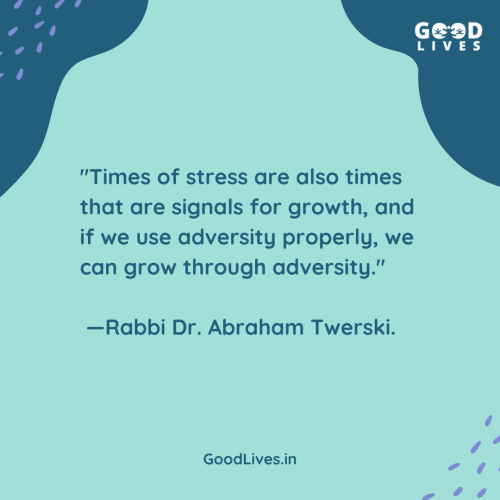 GOOD LIVES

"Times of stress are also times that are signals for growth, and if we use adversity properly, we can grow through adversity."

—Rabbi Dr. Abraham Twerski.

GoodLives.in